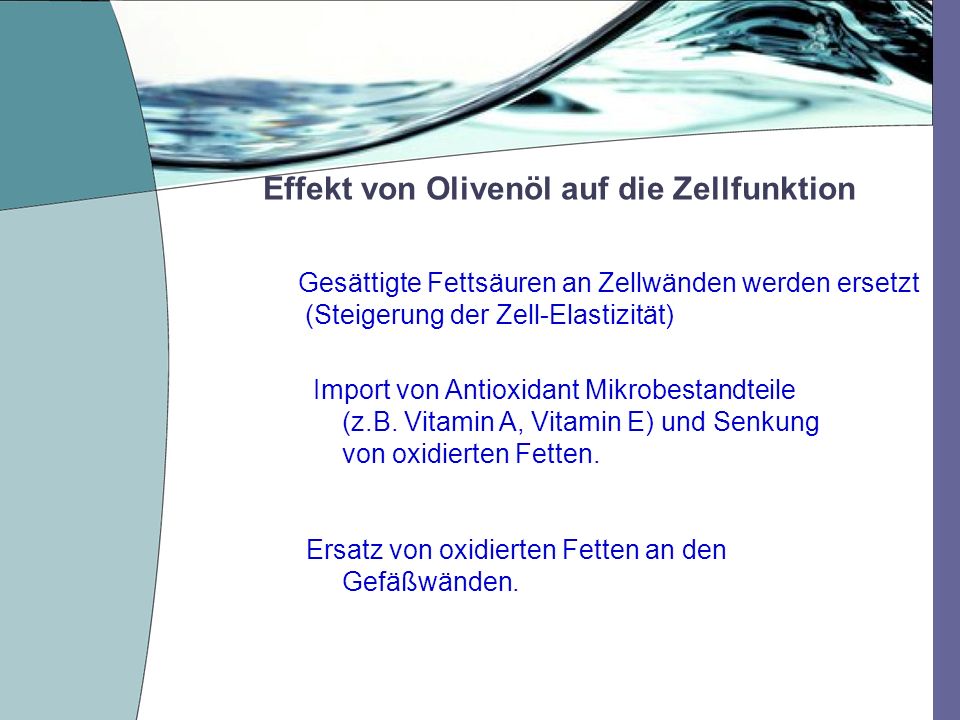 Effekt von Olivenöl auf die Zellfunktion

Gesättigte Fettsäuren an Zellwänden werden ersetzt (Steigerung der Zell-Elastizität)

Import von Antioxidant Mikrobestandteile (z.B. Vitamin A, Vitamin E) und Senkung von oxidierten Fetten.

Ersatz von oxidierten Fetten an den Gefäßwänden.